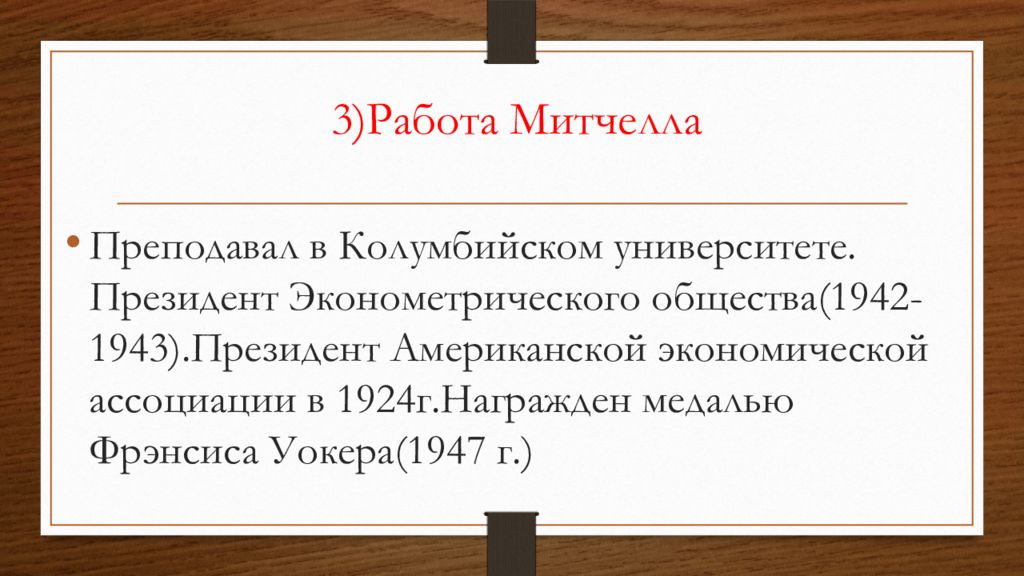 3)Работа Митчелла

• Преподавал в Колумбийском университете. Президент Эконометрического общества(1942-1943).Президент Американской экономической ассоциации в 1924г.Награжден медалью Фрэнсиса Уокера(1947 г.)